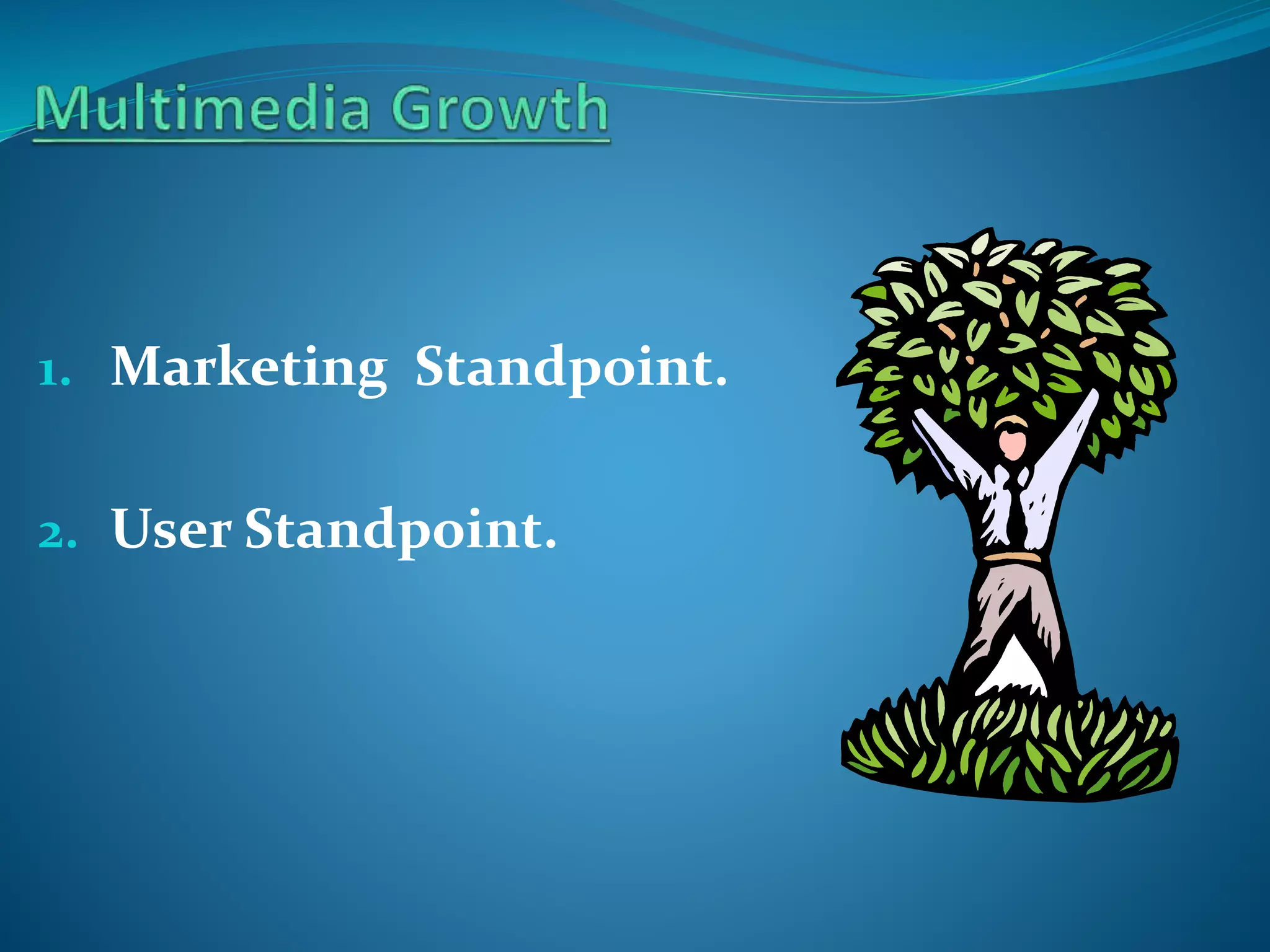 Multimedia Growth

1. Marketing Standpoint.

2. User Standpoint.